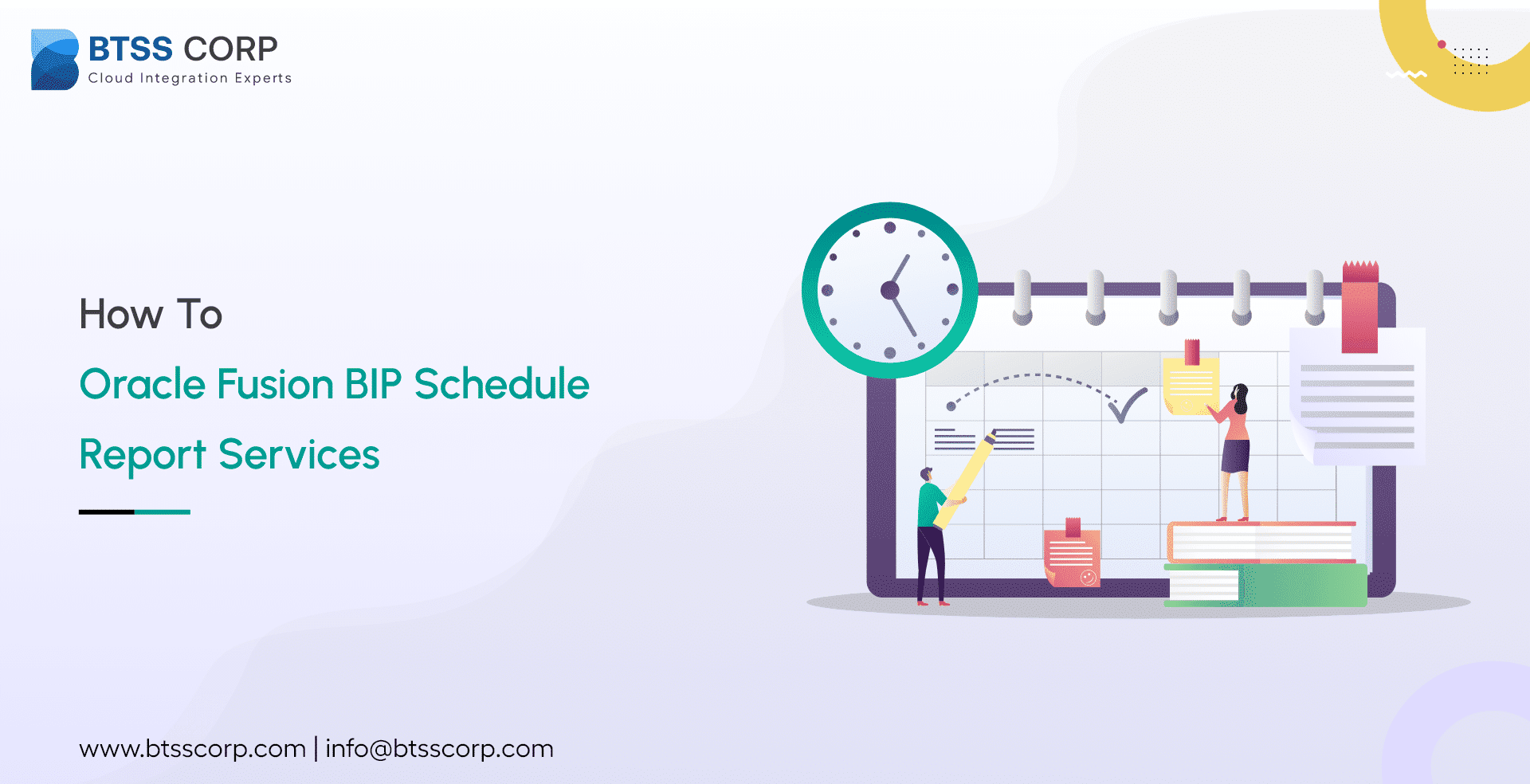 BTSS CORP
Cloud Integration Experts

How To

Oracle Fusion BIP Schedule

Report Services

www.btsscorp.com | info@btsscorp.com